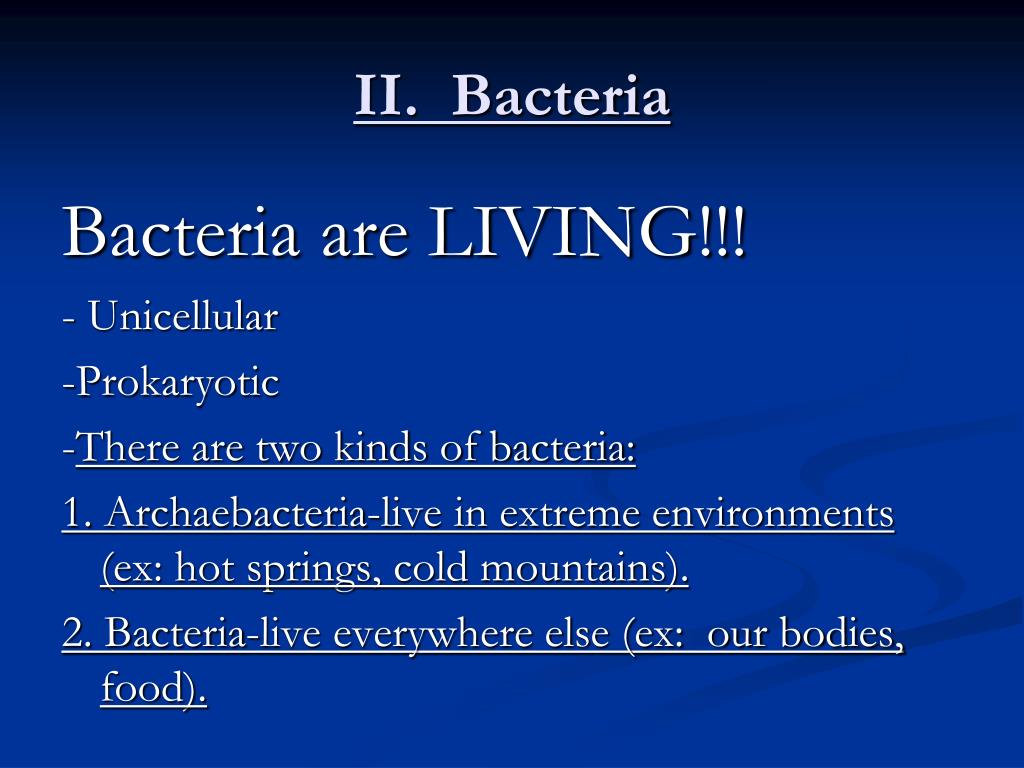 II. Bacteria

Bacteria are LIVING!!!

- Unicellular

-Prokaryotic

-There are two kinds of bacteria:

1. Archaebacteria-live in extreme environments (ex: hot springs, cold mountains).

2. Bacteria-live everywhere else (ex: our bodies, food).